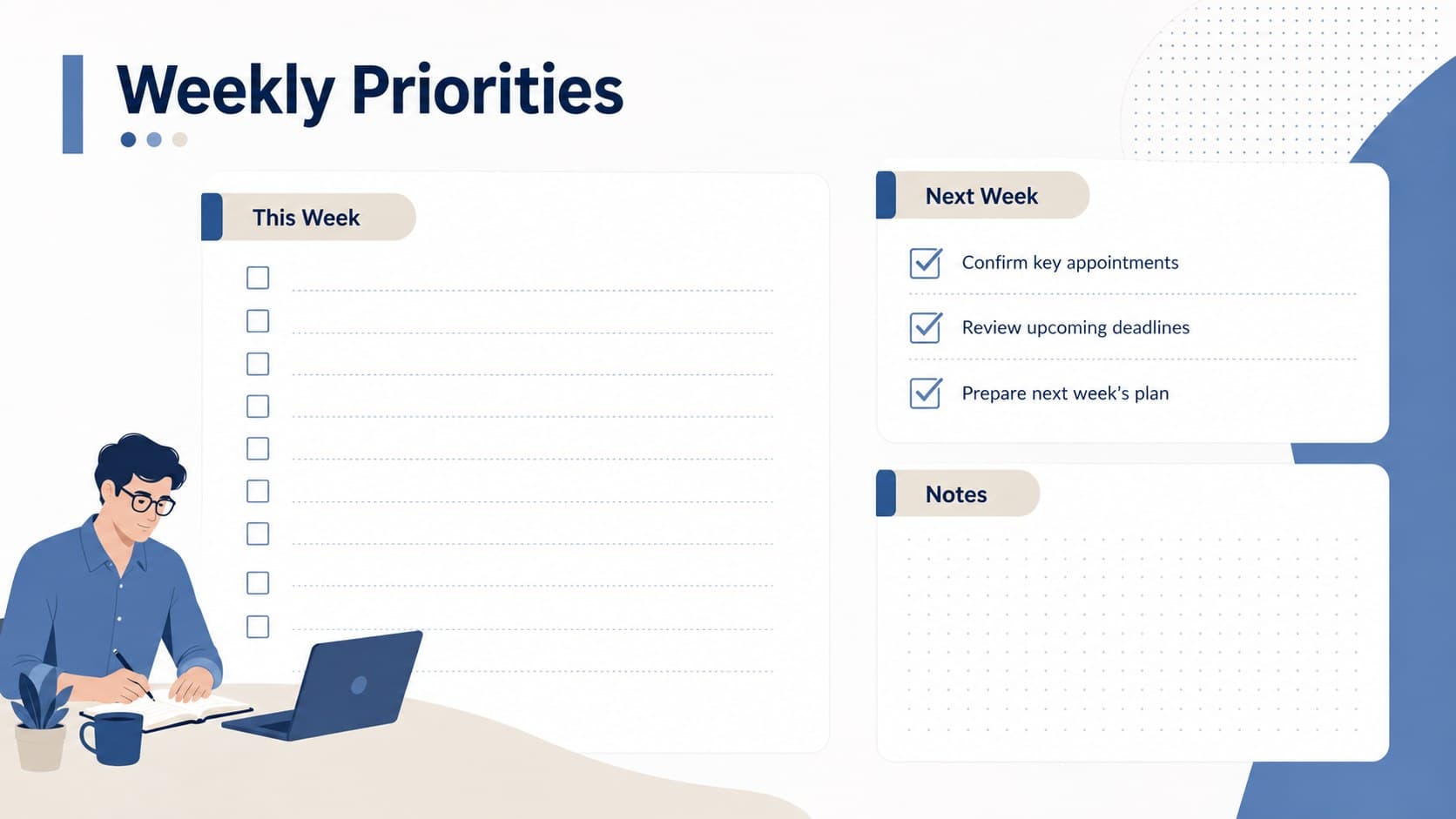 Weekly Priorities

This Week

☐ ____
☐ ____
☐ ____
☐ ____
☐ ____
☐ ____
☐ ____
☐ ____
☐ ____

Next Week

☑ Confirm key appointments

☑ Review upcoming deadlines

☑ Prepare next week's plan

Notes